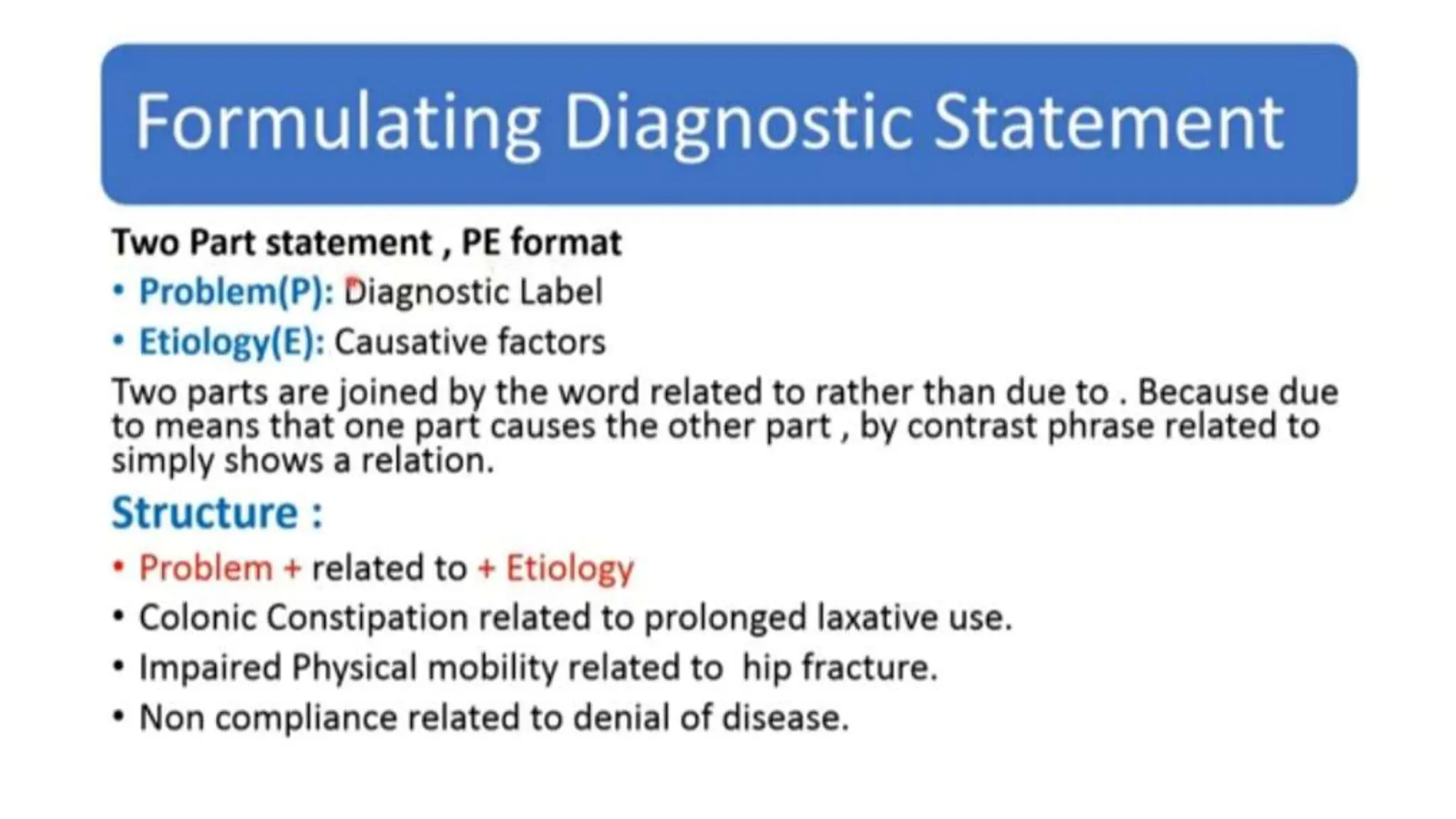 Formulating Diagnostic Statement

Two Part statement , PE format

• Problem(P): Diagnostic Label
• Etiology(E): Causative factors

Two parts are joined by the word related to rather than due to . Because due to means that one part causes the other part , by contrast phrase related to simply shows a relation.

Structure :

• Problem + related to + Etiology
• Colonic Constipation related to prolonged laxative use.
• Impaired Physical mobility related to hip fracture.
• Non compliance related to denial of disease.